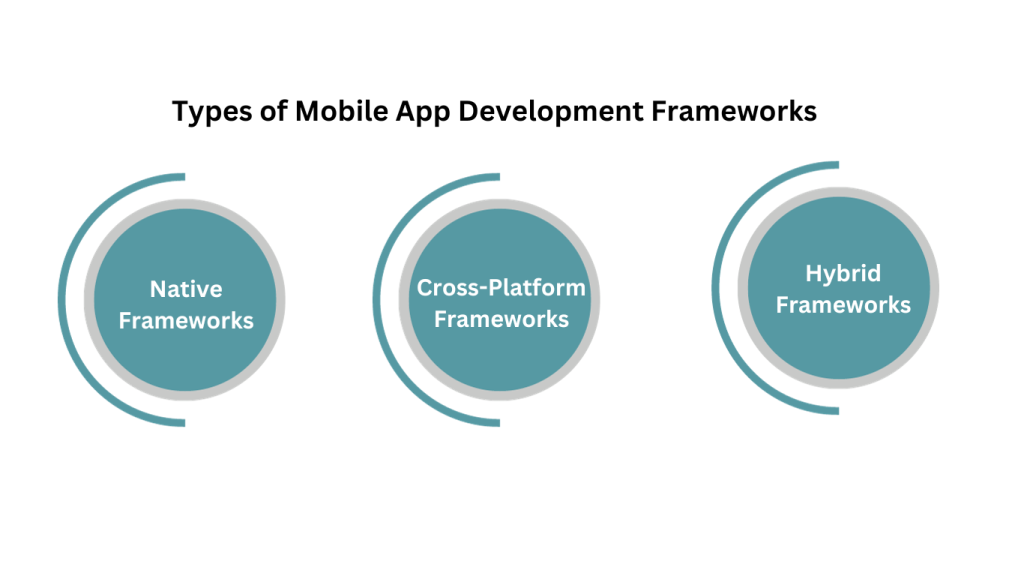 Types of Mobile App Development Frameworks

Native Frameworks

Cross-Platform Frameworks

Hybrid Frameworks